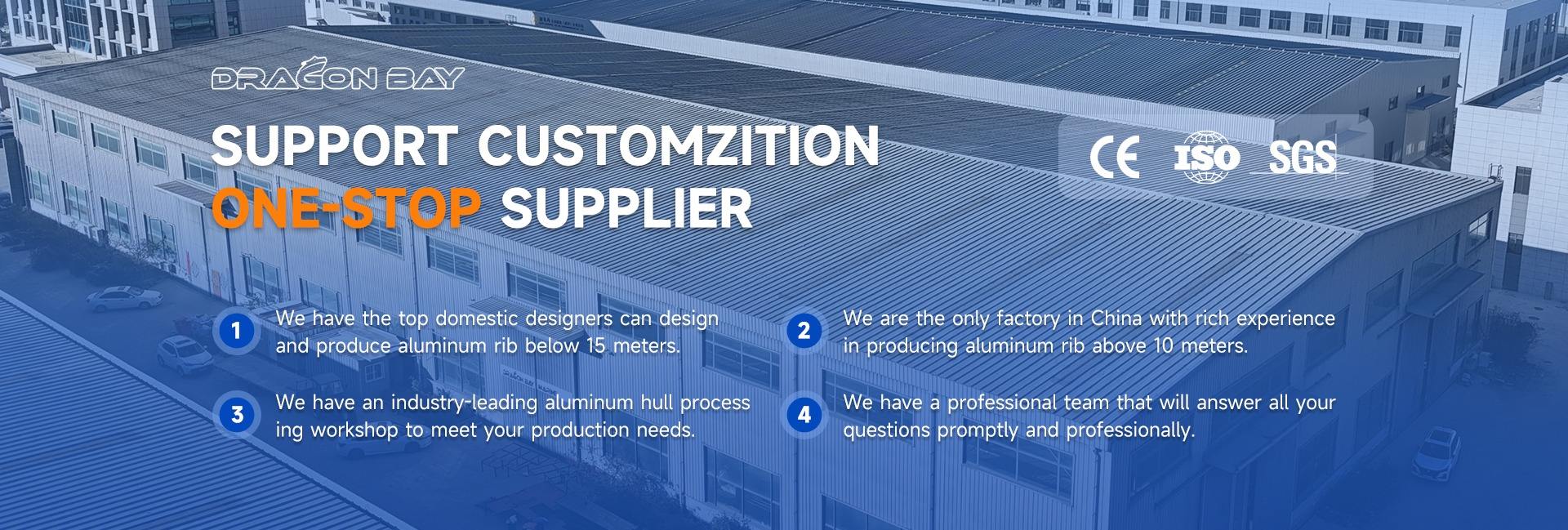 DRAGON BAY

SUPPORT CUSTOMZITION
ONE-STOP SUPPLIER

CE ISO SGS

1 We have the top domestic designers can design and produce aluminum rib below 15 meters.

2 We are the only factory in China with rich experience in producing aluminum rib above 10 meters.

3 We have an industry-leading aluminum hull process ing workshop to meet your production needs.

4 We have a professional team that will answer all your questions promptly and professionally.